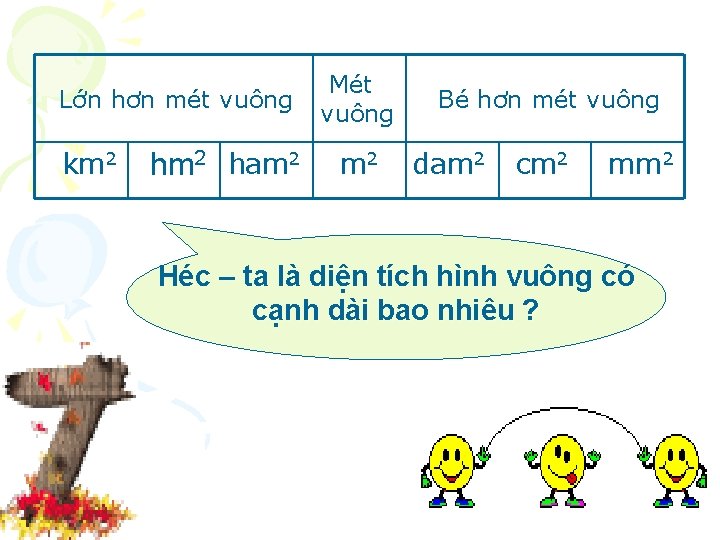 | Lớn hơn mét vuông | | | Mét vuông | Bé hơn mét vuông | | |
|---|---|---|---|---|---|---|
| $km^2$ | $hm^2$ | $ham^2$ | $m^2$ | $dam^2$ | $cm^2$ | $mm^2$ |

Héc – ta là diện tích hình vuông có cạnh dài bao nhiêu ?